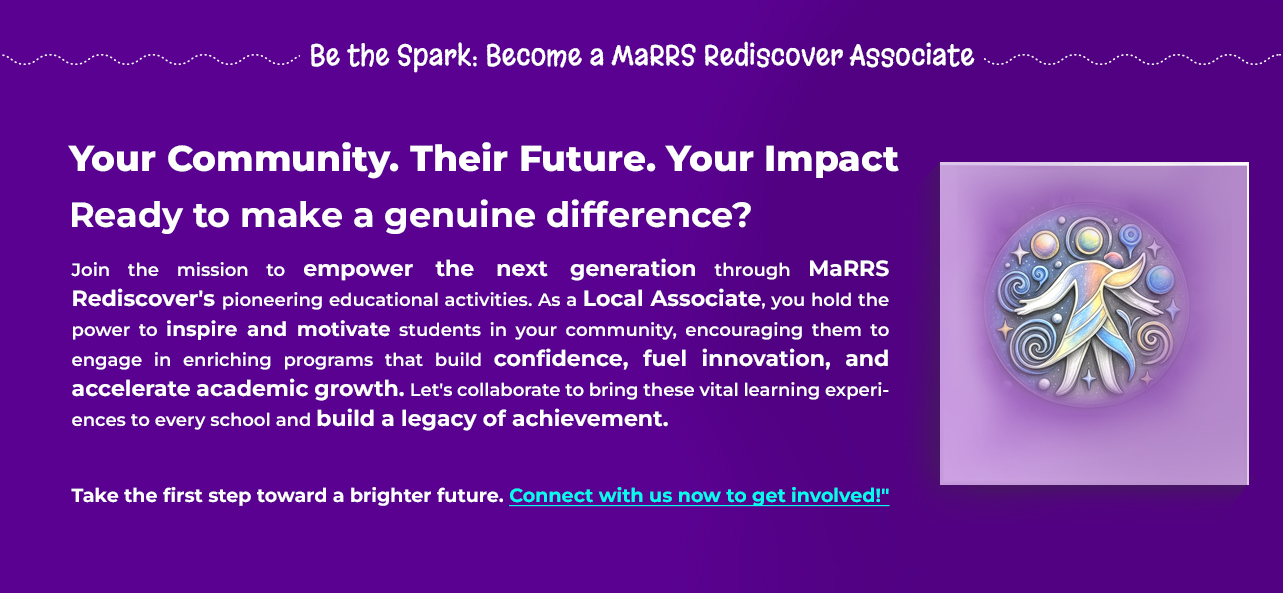 Be the Spark: Become a MaRRS Rediscover Associate

Your Community. Their Future. Your Impact

Ready to make a genuine difference?

Join the mission to empower the next generation through MaRRS Rediscover's pioneering educational activities. As a Local Associate, you hold the power to inspire and motivate students in your community, encouraging them to engage in enriching programs that build confidence, fuel innovation, and accelerate academic growth. Let's collaborate to bring these vital learning experiences to every school and build a legacy of achievement.

Take the first step toward a brighter future. Connect with us now to get involved!"